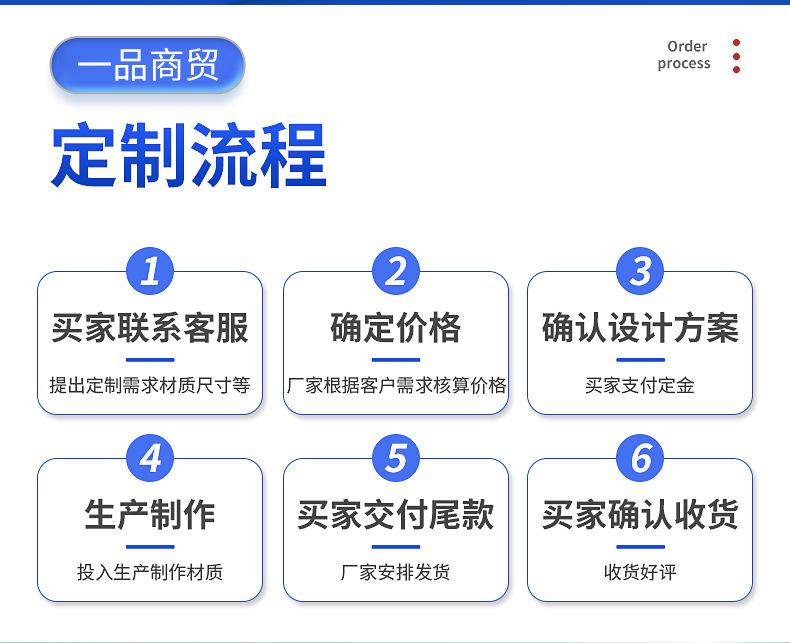 一品商贸

Order process

定制流程

1
买家联系客服
提出定制需求材质尺寸等

2
确定价格
厂家根据客户需求核算价格

3
确认设计方案
买家支付定金

4
生产制作
投入生产制作材质

5
买家交付尾款
厂家安排发货

6
买家确认收货
收货好评